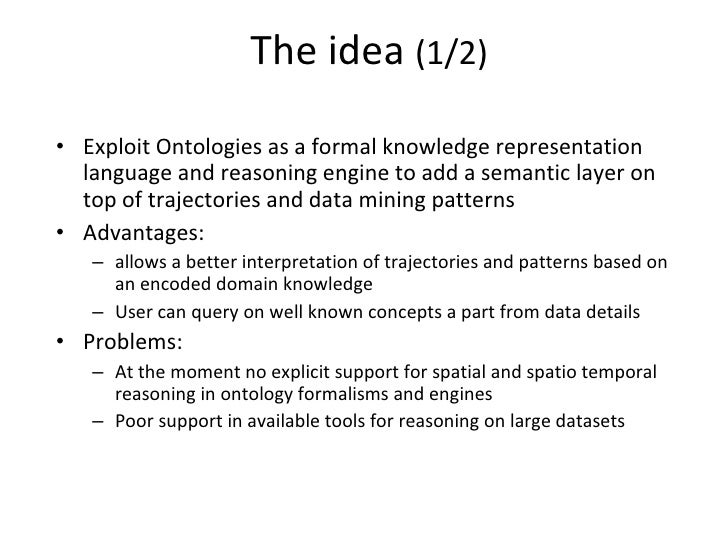 The idea (1/2)

• Exploit Ontologies as a formal knowledge representation language and reasoning engine to add a semantic layer on top of trajectories and data mining patterns
• Advantages:
– allows a better interpretation of trajectories and patterns based on an encoded domain knowledge
– User can query on well known concepts a part from data details
• Problems:
– At the moment no explicit support for spatial and spatio temporal reasoning in ontology formalisms and engines
– Poor support in available tools for reasoning on large datasets